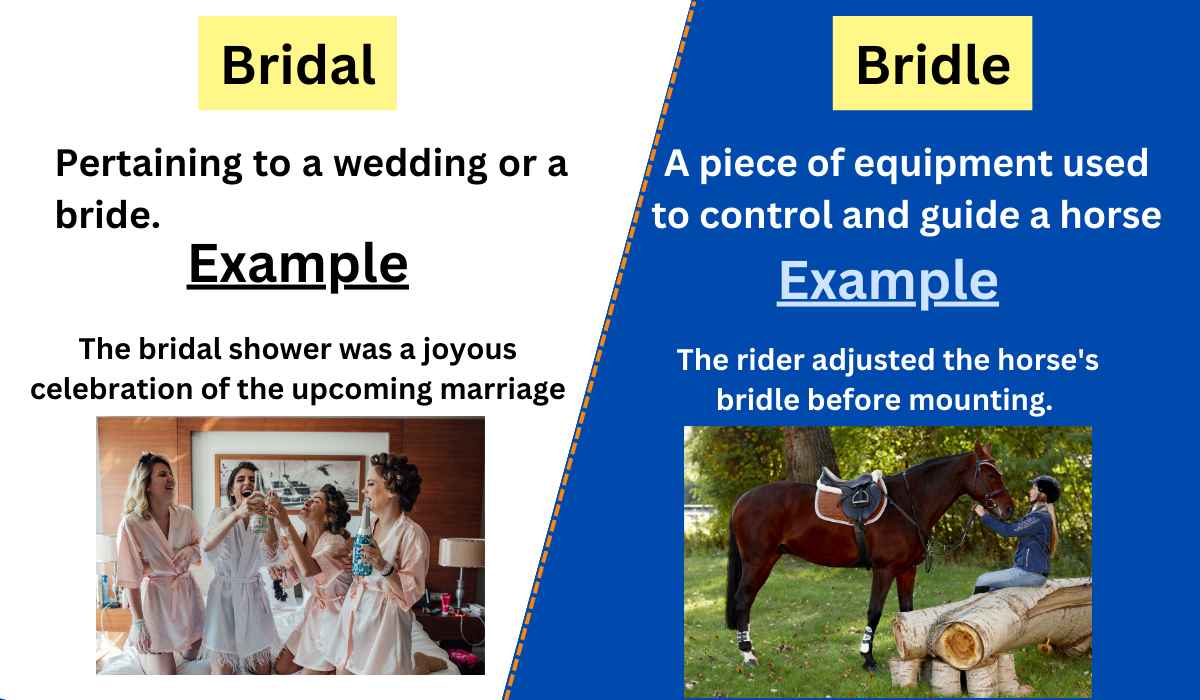 Bridal

Pertaining to a wedding or a bride.

Example

The bridal shower was a joyous celebration of the upcoming marriage

Bridle

A piece of equipment used to control and guide a horse

Example

The rider adjusted the horse's bridle before mounting.